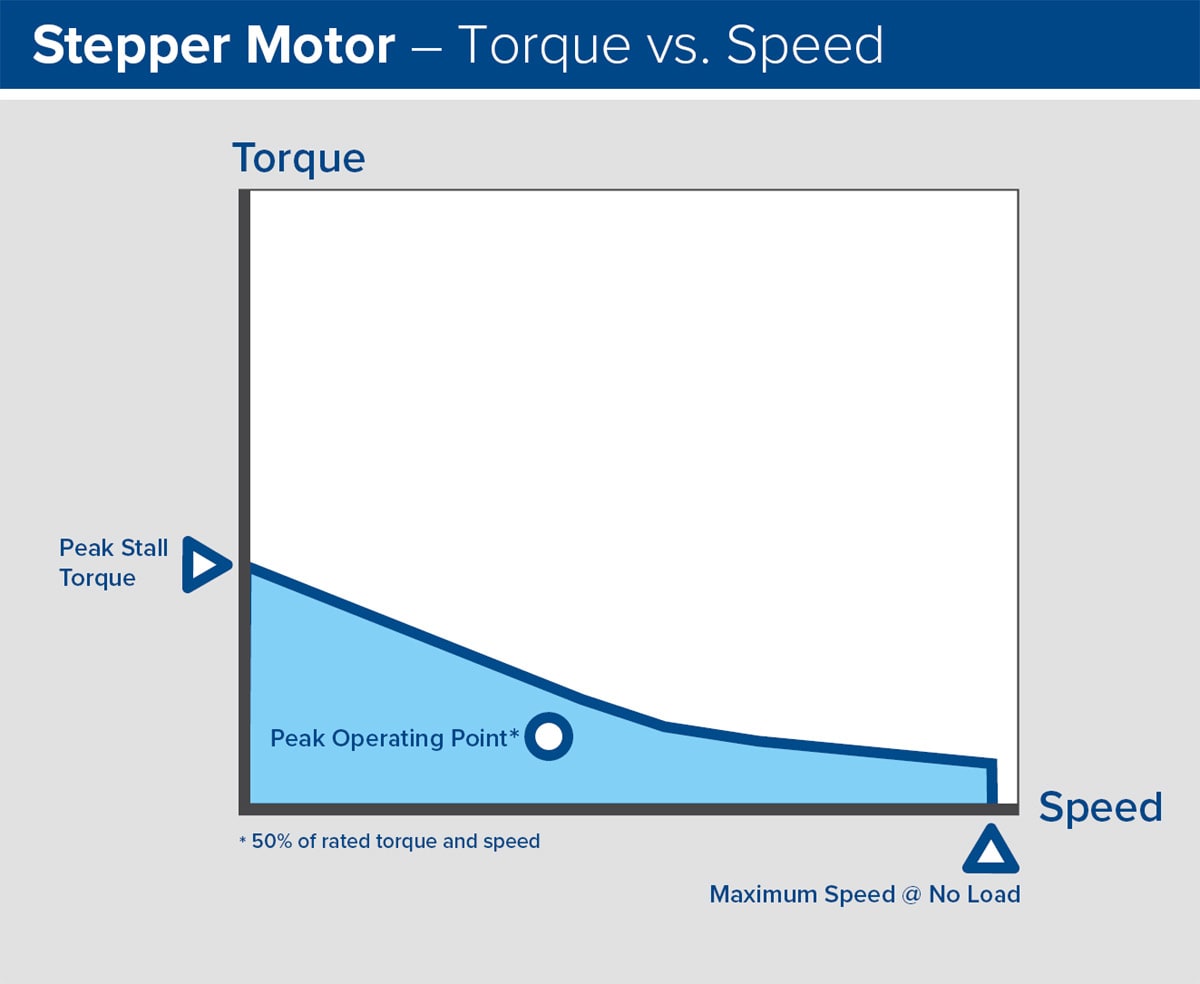 Stepper Motor – Torque vs. Speed

Torque

Peak Stall Torque

Peak Operating Point*

Speed

* 50% of rated torque and speed

Maximum Speed @ No Load